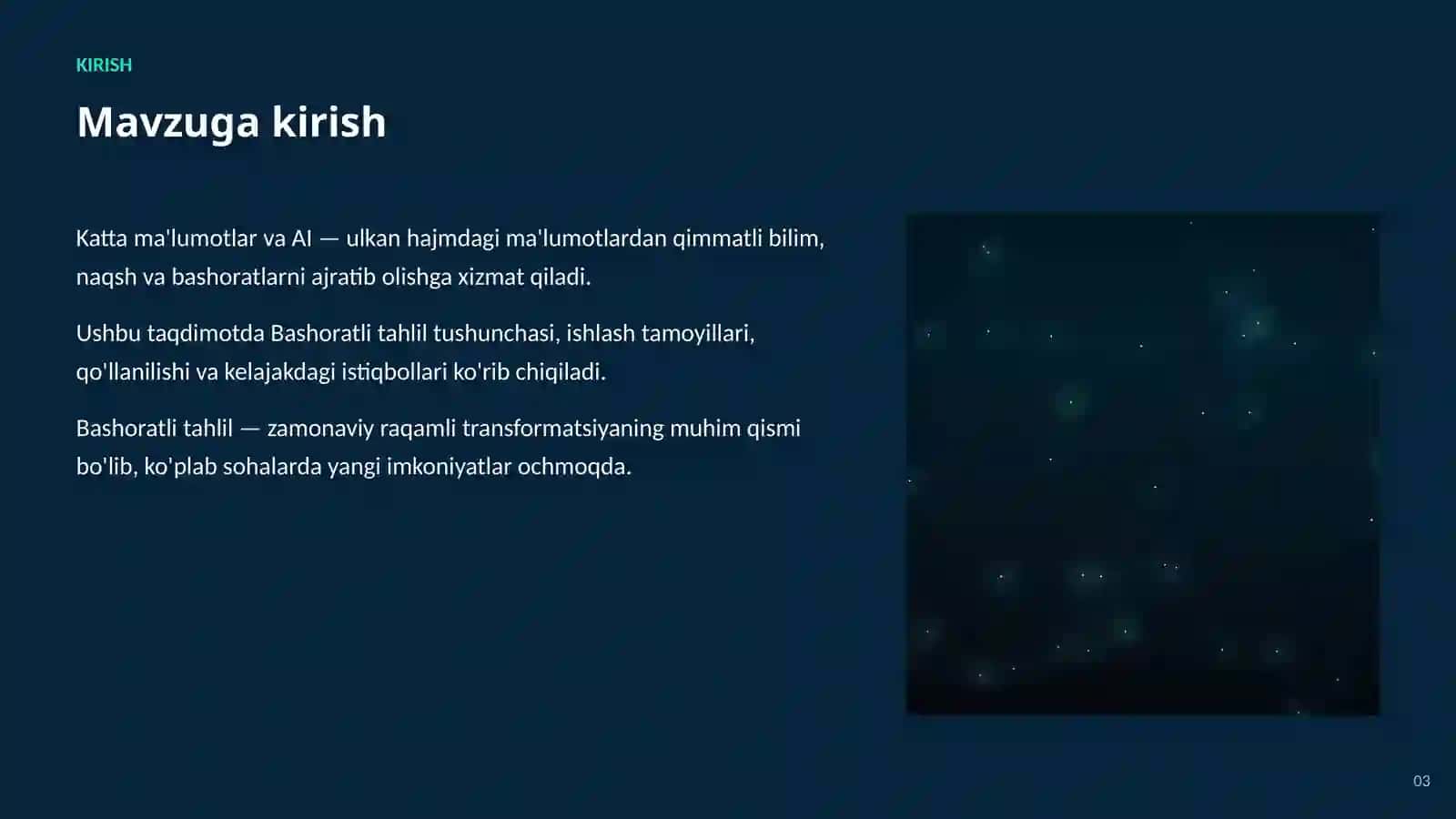 KIRISH

Mavzuga kirish

Katta ma'lumotlar va AI — ulkan hajmdagi ma'lumotlardan qimmatli bilim, naqsh va bashoratlarni ajratib olishga xizmat qiladi.

Ushbu taqdimotda Bashoratli tahlil tushunchasi, ishlash tamoyillari, qo'llanilishi va kelajakdagi istiqbollari ko'rib chiqiladi.

Bashoratli tahlil — zamonaviy raqamli transformatsiyaning muhim qismi bo'lib, ko'plab sohalarda yangi imkoniyatlar ochmoqda.

03